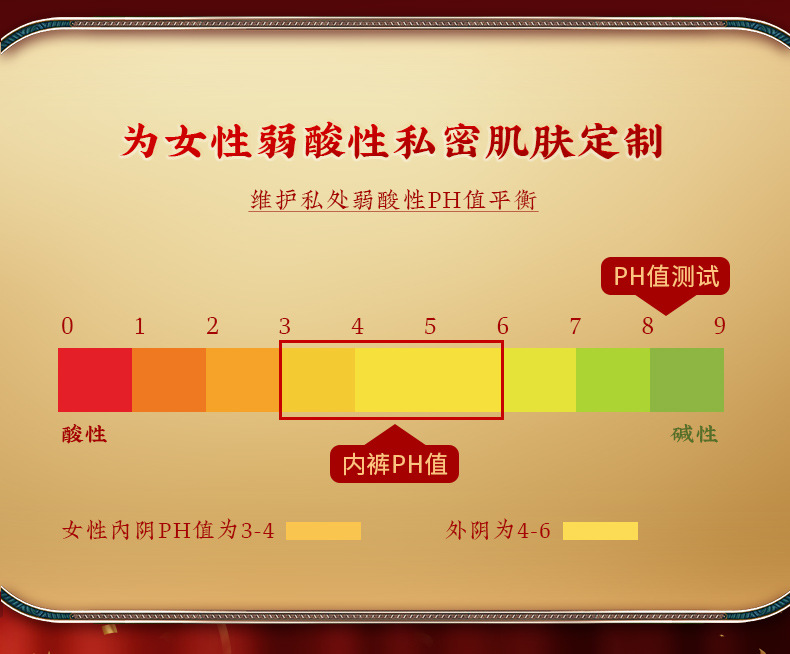 为女性弱酸性私密肌肤定制

维护私处弱酸性PH值平衡

PH值测试

0 1 2 3 4 5 6 7 8 9

酸性

碱性

内裤PH值

女性内阴PH值为3-4

外阴为4-6